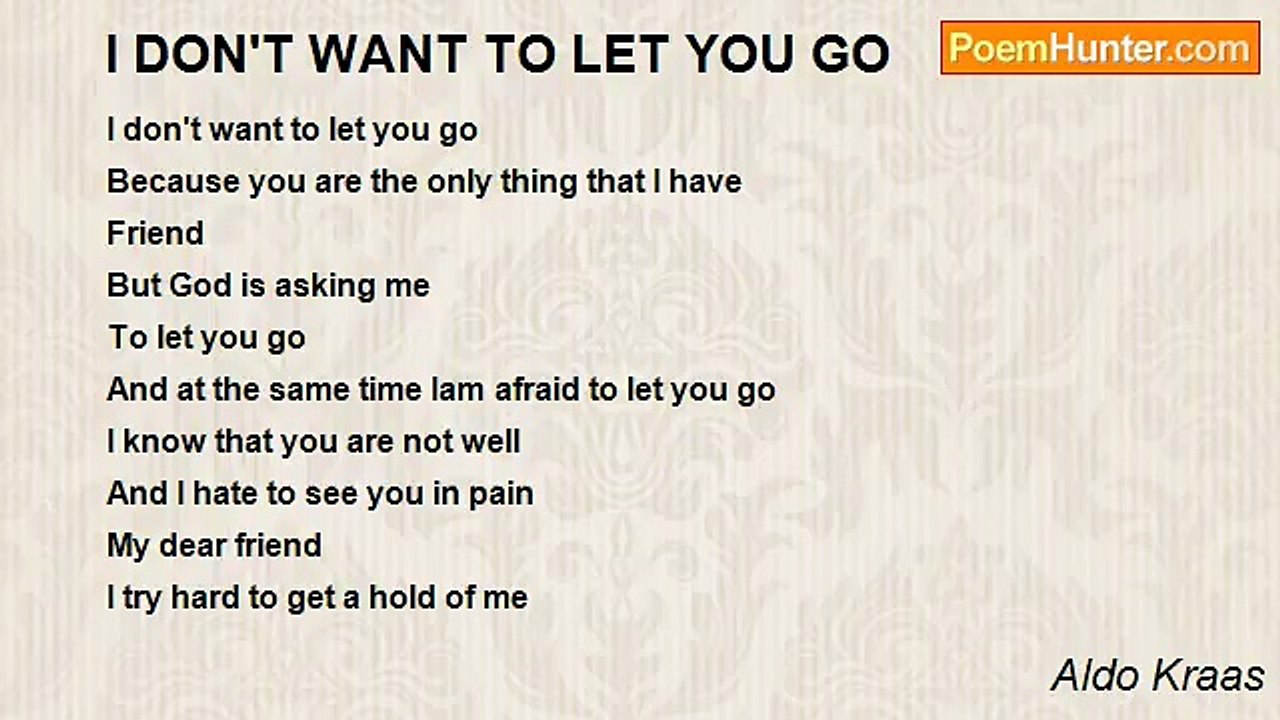 I DON'T WANT TO LET YOU GO

PoemHunter.com

I don't want to let you go
Because you are the only thing that I have
Friend
But God is asking me
To let you go
And at the same time Iam afraid to let you go
I know that you are not well
And I hate to see you in pain
My dear friend
I try hard to get a hold of me

Aldo Kraas